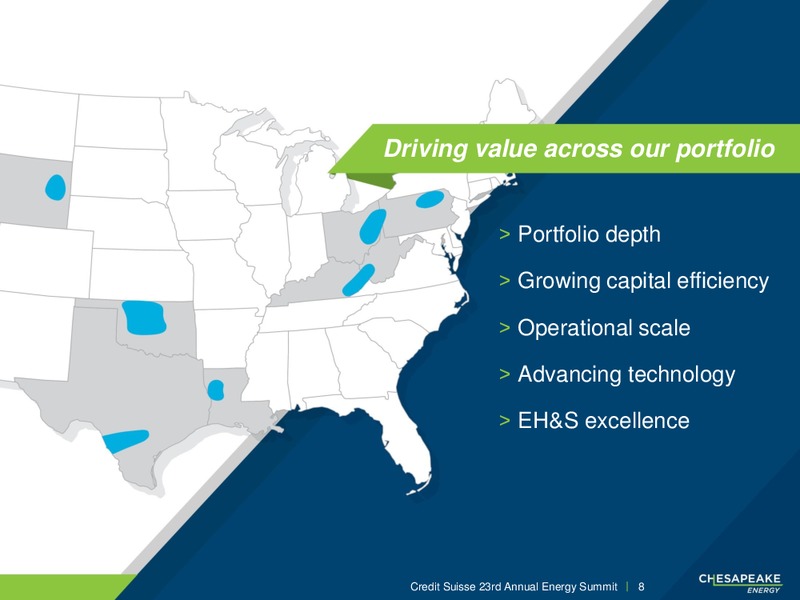 Driving value across our portfolio

> Portfolio depth

> Growing capital efficiency

> Operational scale

> Advancing technology

> EH&S excellence

Credit Suisse 23rd Annual Energy Summit | 8

CHESAPEAKE ENERGY